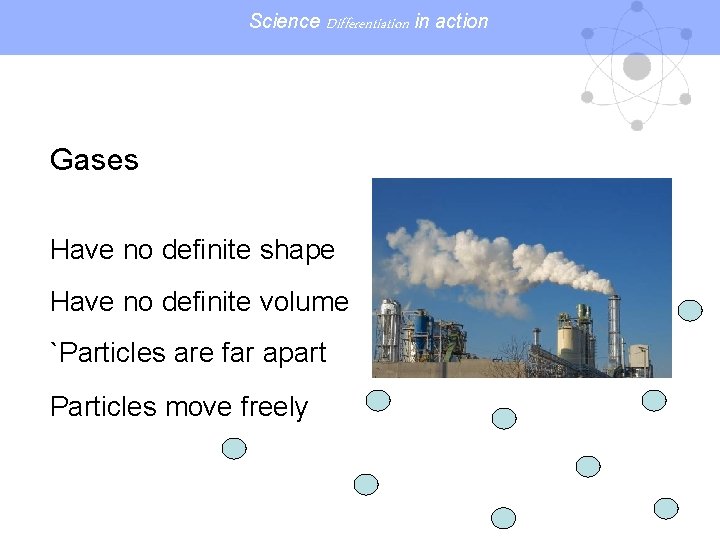 Science Differentiation in action

Gases

Have no definite shape

Have no definite volume

`Particles are far apart

Particles move freely